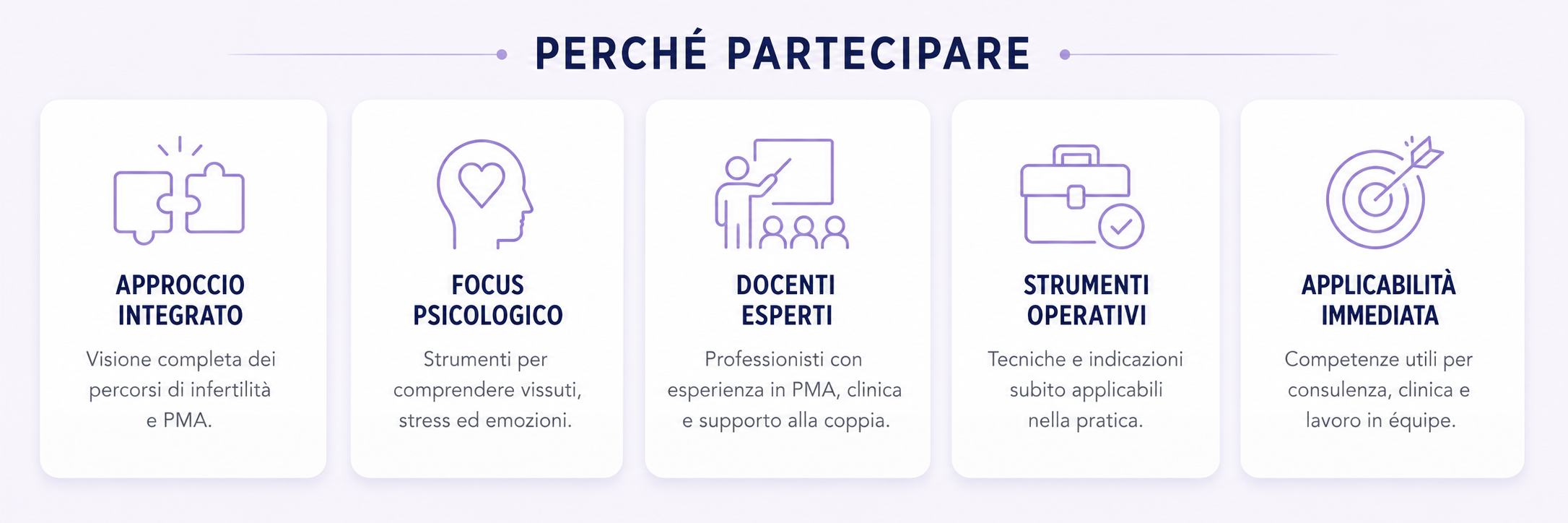 PERCHÉ PARTECIPARE

APPROCCIO INTEGRATO

Visione completa dei percorsi di infertilità e PMA.

FOCUS PSICOLOGICO

Strumenti per comprendere vissuti, stress ed emozioni.

DOCENTI ESPERTI

Professionisti con esperienza in PMA, clinica e supporto alla coppia.

STRUMENTI OPERATIVI

Tecniche e indicazioni subito applicabili nella pratica.

APPLICABILITÀ IMMEDIATA

Competenze utili per consulenza, clinica e lavoro in équipe.